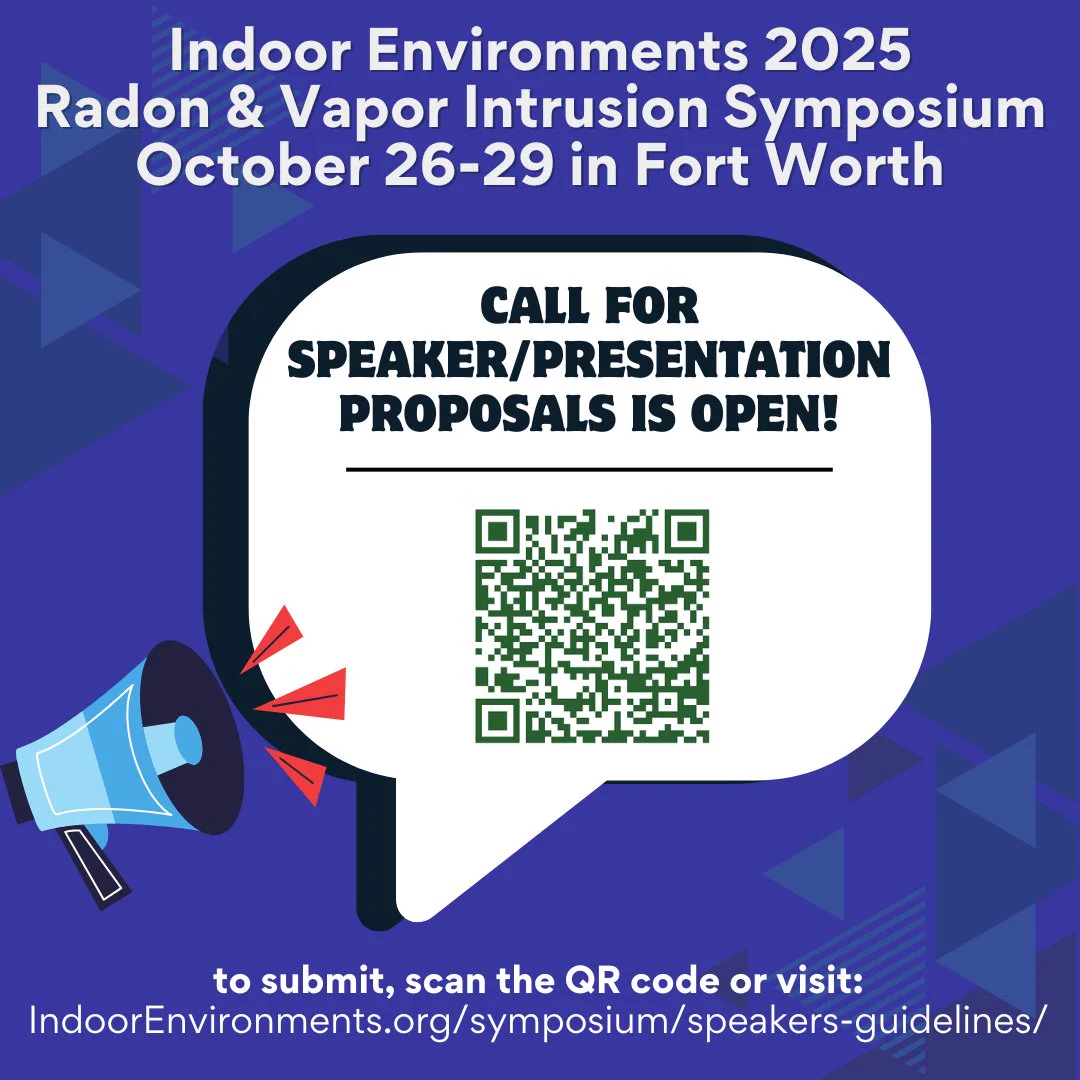 Indoor Environments 2025
Radon & Vapor Intrusion Symposium
October 26-29 in Fort Worth

CALL FOR SPEAKER/PRESENTATION PROPOSALS IS OPEN!

to submit, scan the QR code or visit:
IndoorEnvironments.org/symposium/speakers-guidelines/